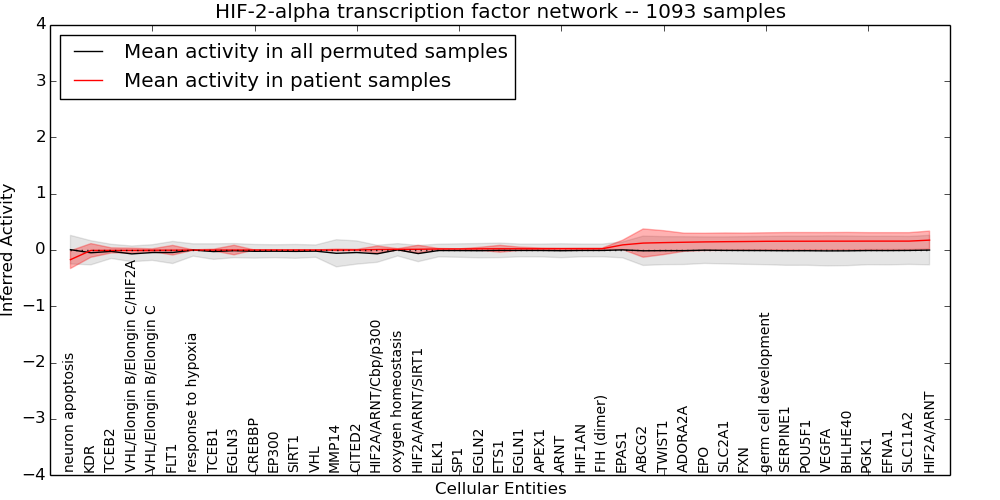 HIF-2-alpha transcription factor network -- 1093 samples

Mean activity in all permuted samples
Mean activity in patient samples

Inferred Activity

4
3
2
1
0
−1
−2
−3
−4

neuron apoptosis
KDR
TCEB2
VHL/Elongin B/Elongin C/HIF2A
VHL/Elongin B/Elongin C
FLT1
response to hypoxia
TCEB1
EGLN3
CREBBP
EP300
SIRT1
VHL
MMP14
CITED2
HIF2A/ARNT/Cbp/p300
oxygen homeostasis
HIF2A/ARNT/SIRT1
ELK1
SP1
EGLN2
ETS1
EGLN1
APEX1
ARNT
HIF1AN
FIH (dimer)
EPAS1
ABCG2
TWIST1
ADORA2A
EPO
SLC2A1
FXN
germ cell development
SERPINE1
POU5F1
VEGFA
BHLHE40
PGK1
EFNA1
SLC11A2
HIF2A/ARNT

Cellular Entities